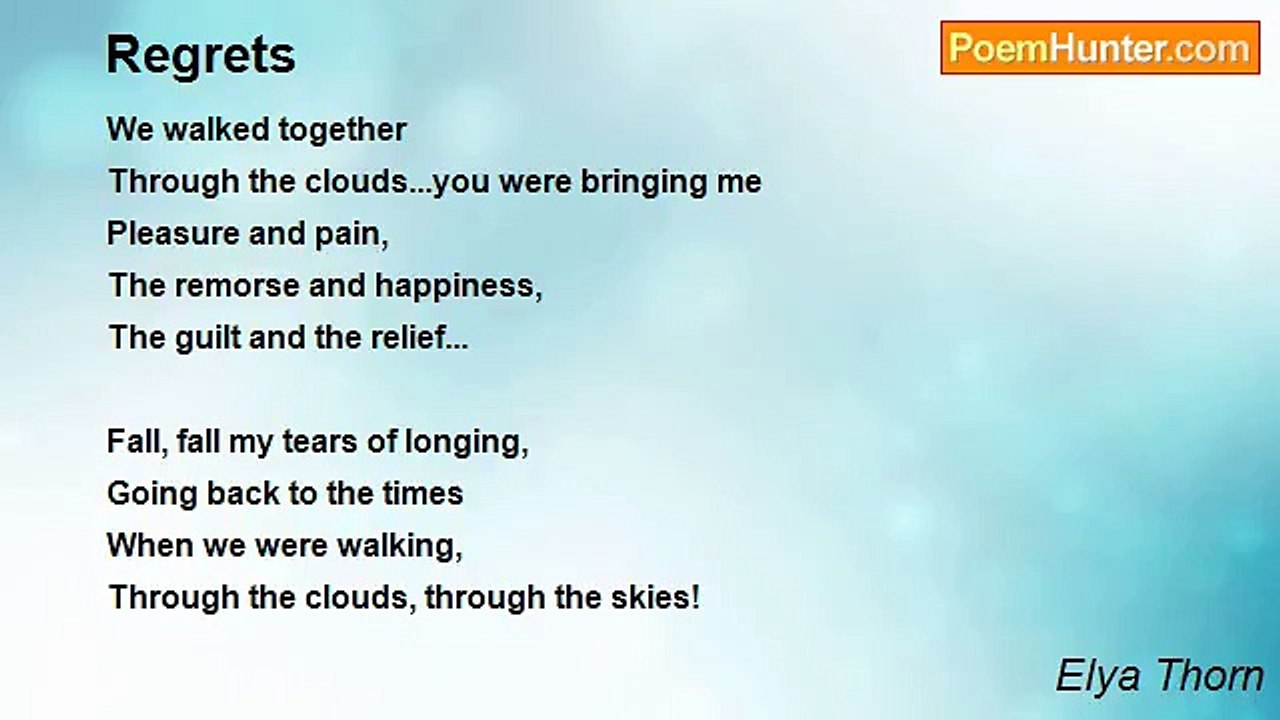 Regrets

PoemHunter.com

We walked together
Through the clouds...you were bringing me
Pleasure and pain,
The remorse and happiness,
The guilt and the relief...

Fall, fall my tears of longing,
Going back to the times
When we were walking,
Through the clouds, through the skies!

Elya Thorn